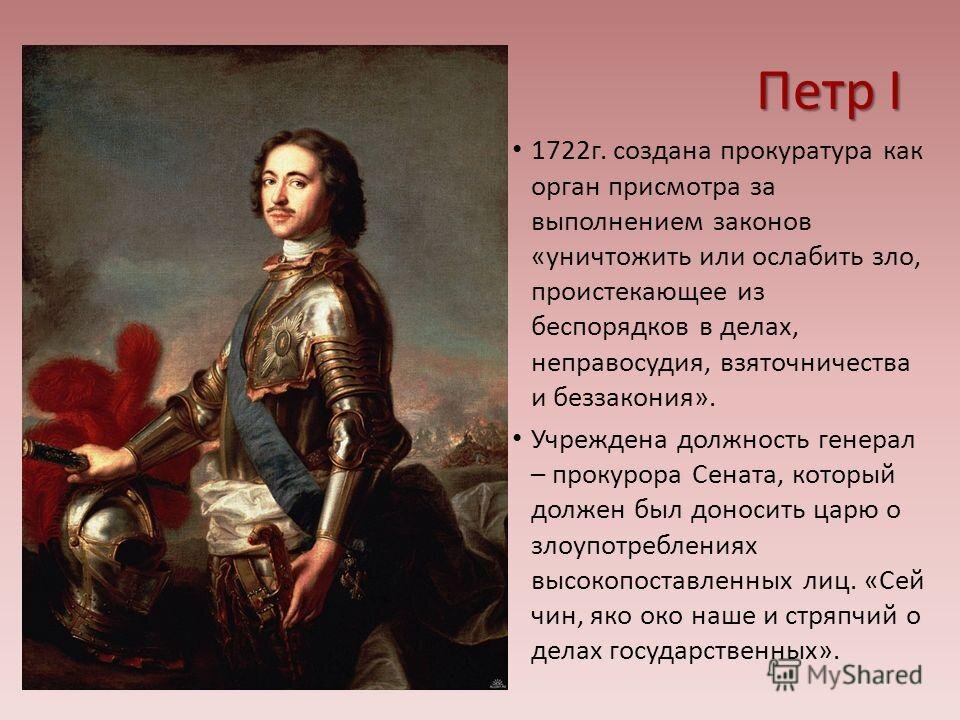 Петр I

• 1722г. создана прокуратура как орган присмотра за выполнением законов «уничтожить или ослабить зло, проистекающее из беспорядков в делах, неправосудия, взяточничества и беззакония».

• Учреждена должность генерал – прокурора Сената, который должен был доносить царю о злоупотреблениях высокопоставленных лиц. «Сей чин, яко око наше и стряпчий о делах государственных».

MyShared